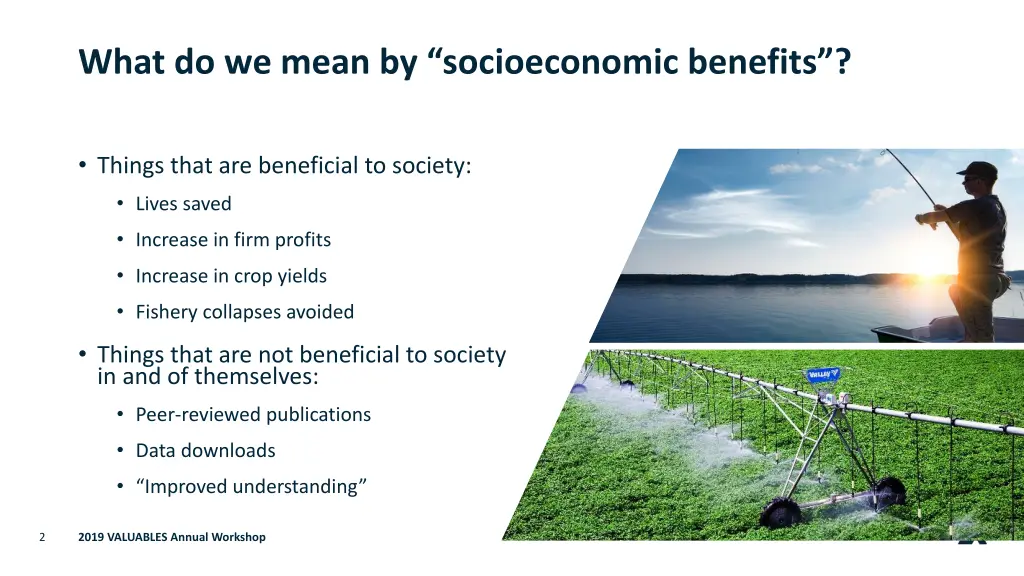 What do we mean by “socioeconomic benefits”?

• Things that are beneficial to society:
 • Lives saved
 • Increase in firm profits
 • Increase in crop yields
 • Fishery collapses avoided
• Things that are not beneficial to society in and of themselves:
 • Peer-reviewed publications
 • Data downloads
 • “Improved understanding”

VALLEY

2 2019 VALUABLES Annual Workshop